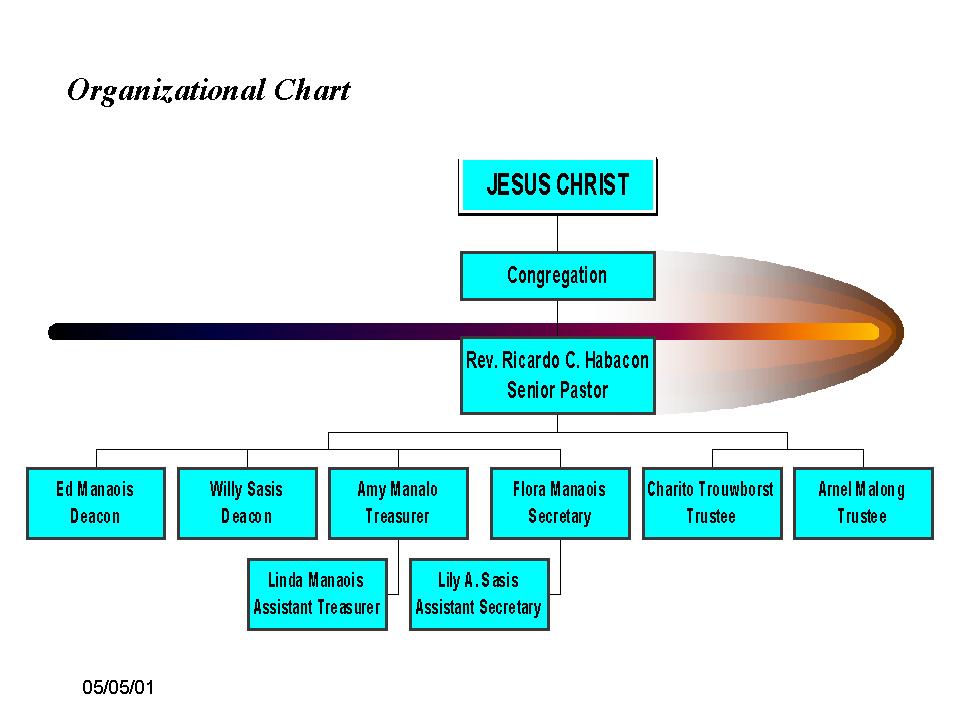 Organizational Chart

JESUS CHRIST

Congregation

Rev. Ricardo C. Habacon
Senior Pastor

Ed Manaois
Deacon

Willy Sasis
Deacon

Amy Manalo
Treasurer

Flora Manaois
Secretary

Charito Trouwborst
Trustee

Arnel Malong
Trustee

Linda Manaois
Assistant Treasurer

Lily A. Sasis
Assistant Secretary

05/05/01